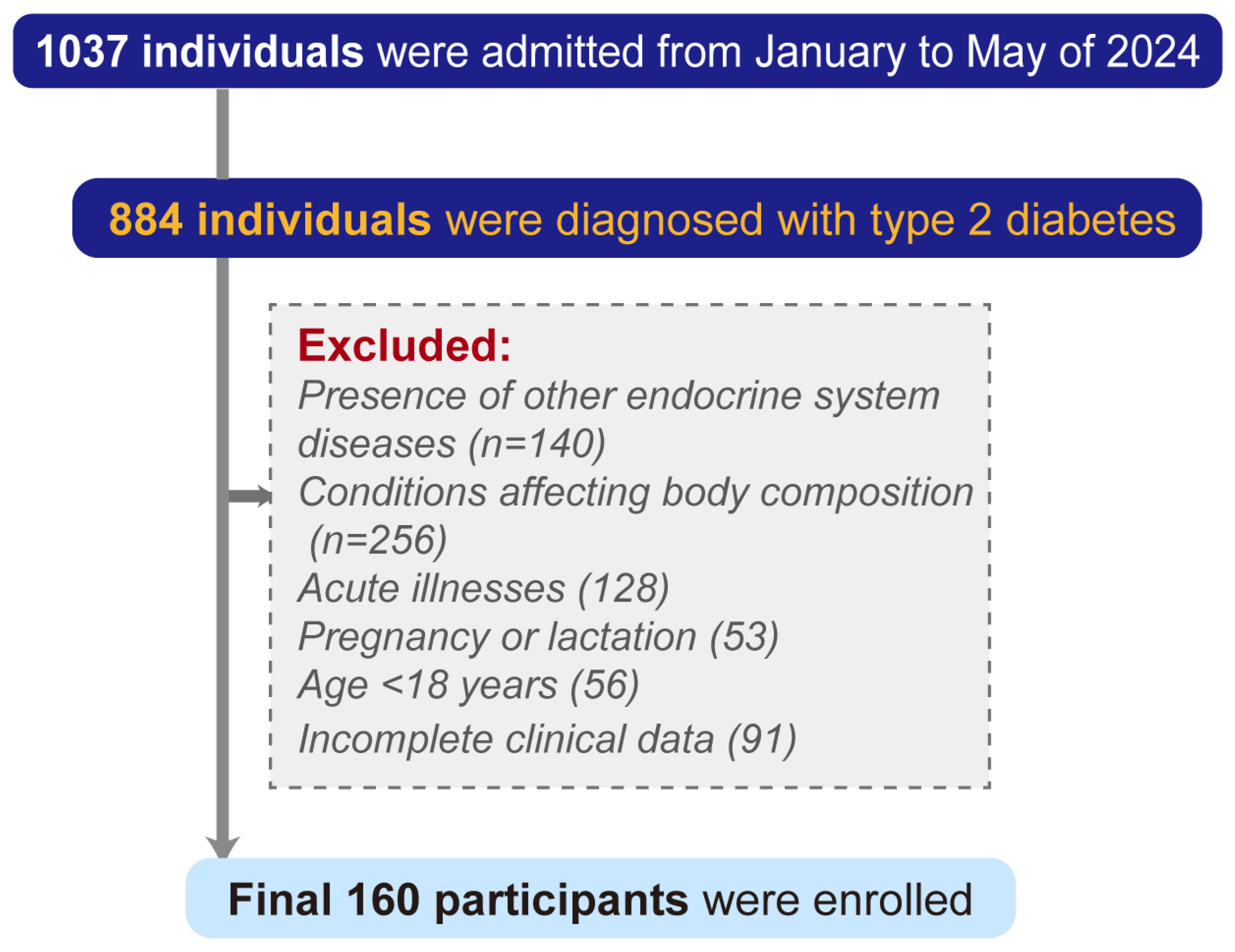 1037 individuals were admitted from January to May of 2024

884 individuals were diagnosed with type 2 diabetes

Excluded:
Presence of other endocrine system diseases (n=140)
Conditions affecting body composition (n=256)
Acute illnesses (128)
Pregnancy or lactation (53)
Age <18 years (56)
Incomplete clinical data (91)

Final 160 participants were enrolled